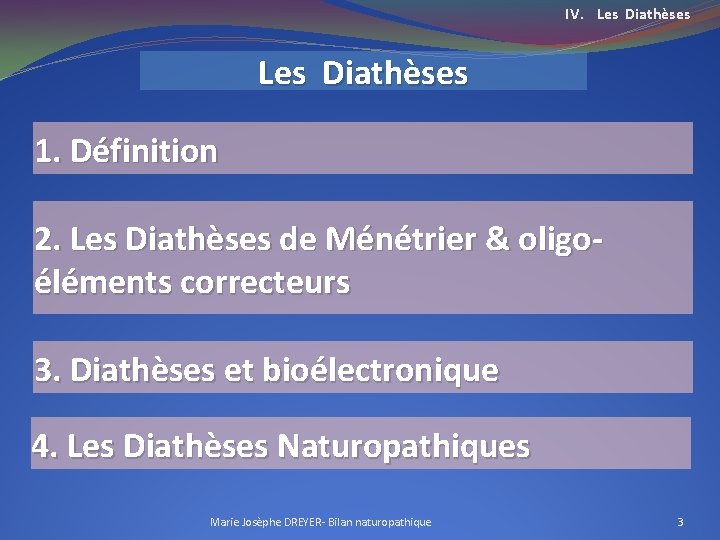 IV. Les Diathèses

Les Diathèses

1. Définition

2. Les Diathèses de Ménétrier & oligo-éléments correcteurs

3. Diathèses et bioélectronique

4. Les Diathèses Naturopathiques

Marie Josèphe DREYER- Bilan naturopathique

3